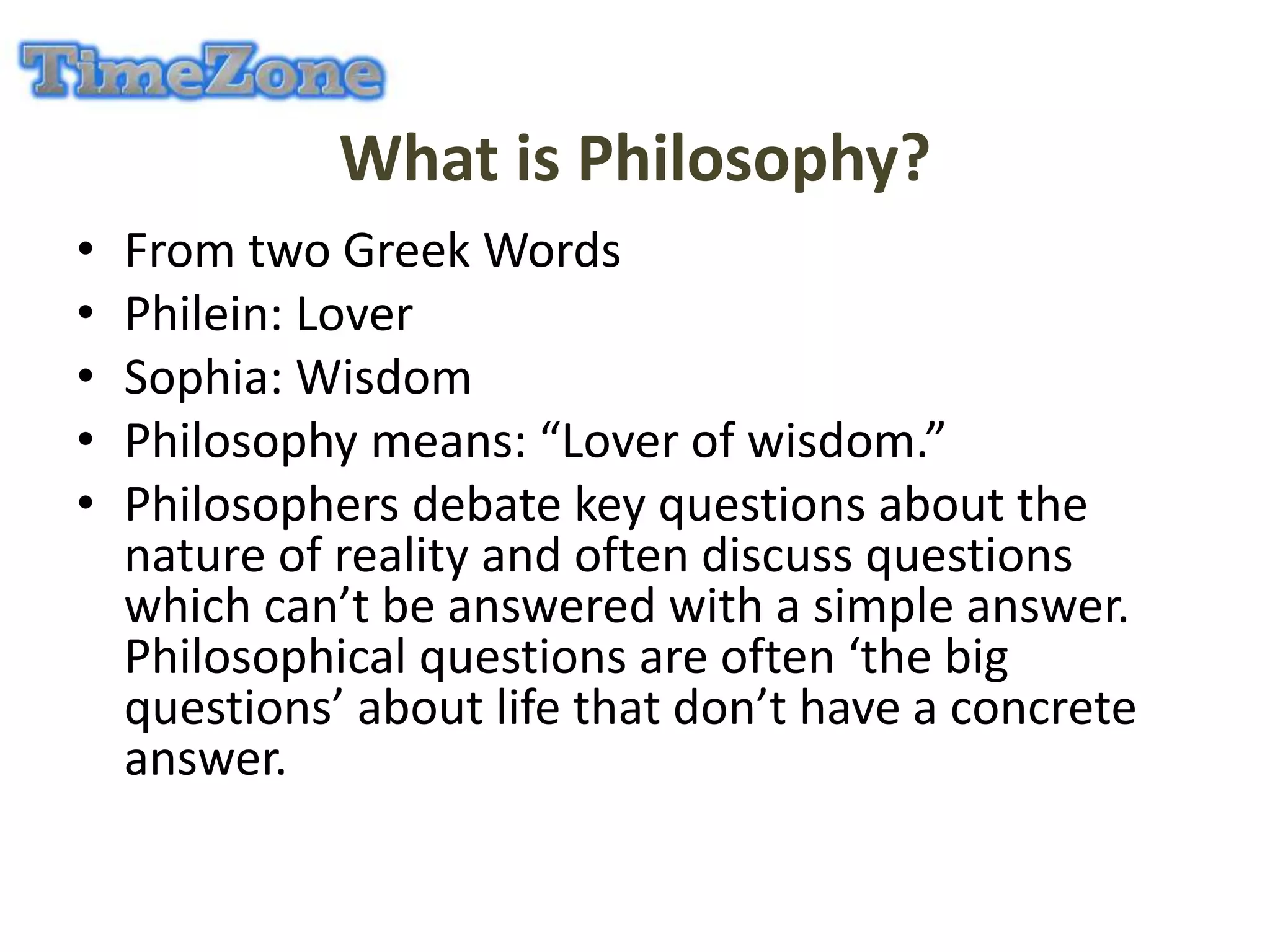 TimeZone

What is Philosophy?

• From two Greek Words
• Philein: Lover
• Sophia: Wisdom
• Philosophy means: “Lover of wisdom.”
• Philosophers debate key questions about the nature of reality and often discuss questions which can’t be answered with a simple answer. Philosophical questions are often ‘the big questions’ about life that don’t have a concrete answer.